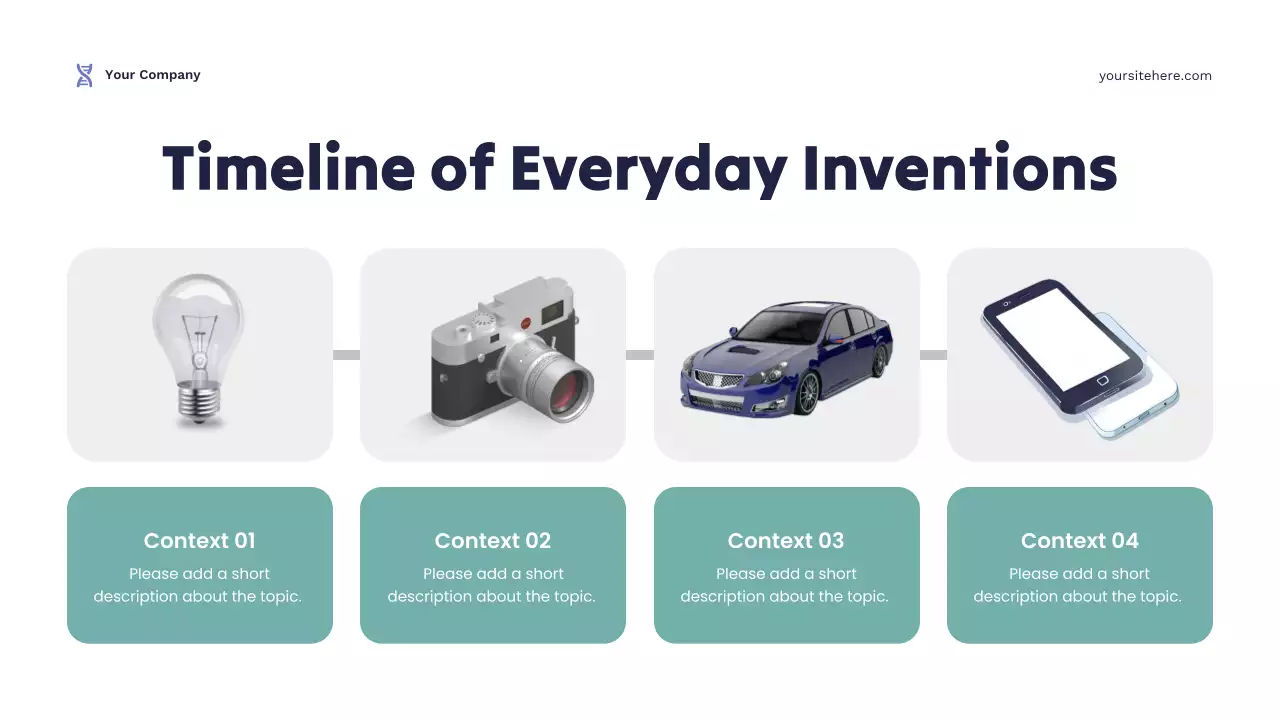 Your Company

yoursitehere.com

Timeline of Everyday Inventions

Context 01
Please add a short description about the topic.

Context 02
Please add a short description about the topic.

Context 03
Please add a short description about the topic.

Context 04
Please add a short description about the topic.